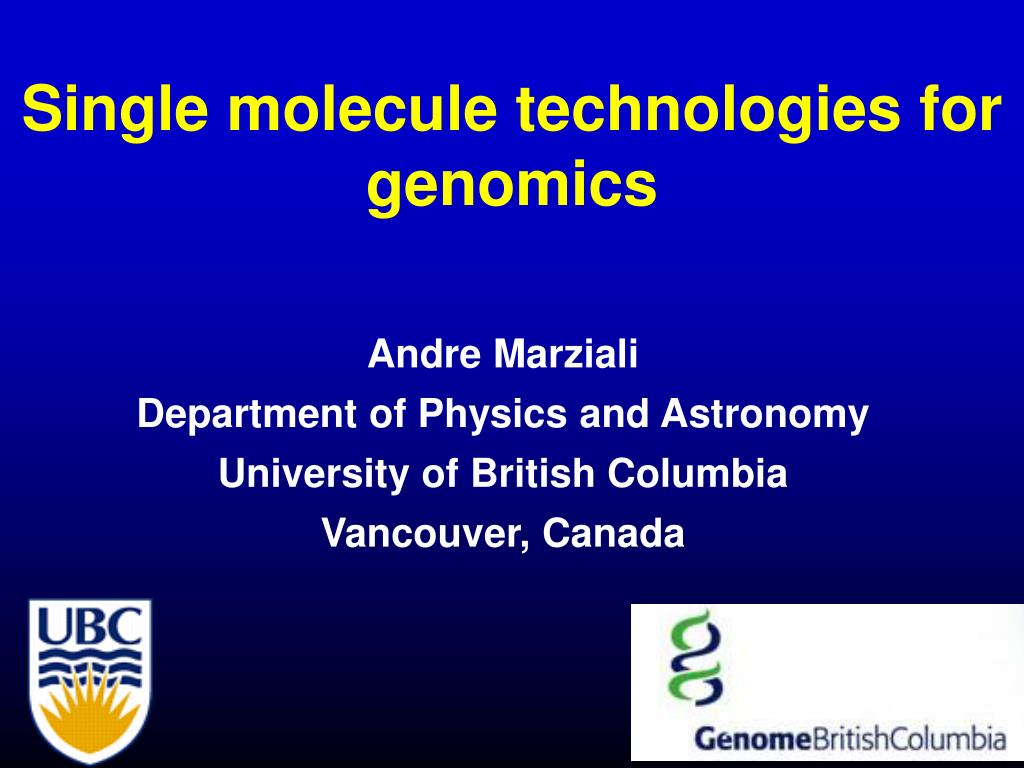 Single molecule technologies for genomics

Andre Marziali
Department of Physics and Astronomy
University of British Columbia
Vancouver, Canada

UBC

GenomeBritishColumbia